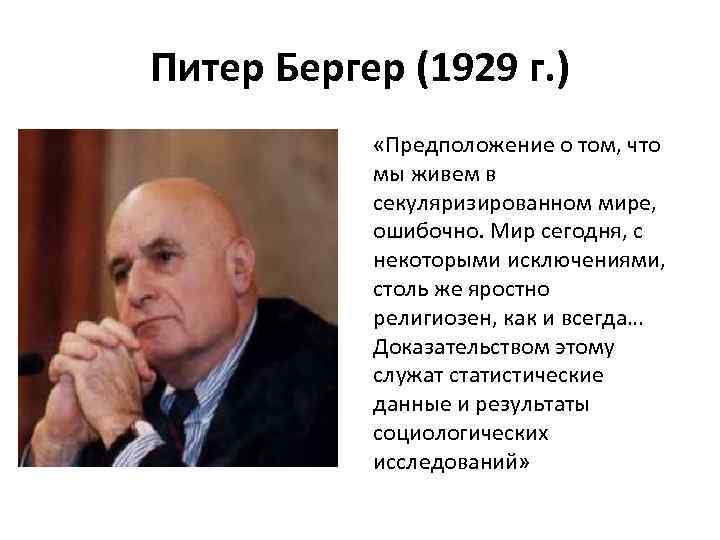 Питер Бергер (1929 г.)

«Предположение о том, что мы живем в секуляризированном мире, ошибочно. Мир сегодня, с некоторыми исключениями, столь же яростно религиозен, как и всегда... Доказательством этому служат статистические данные и результаты социологических исследований»